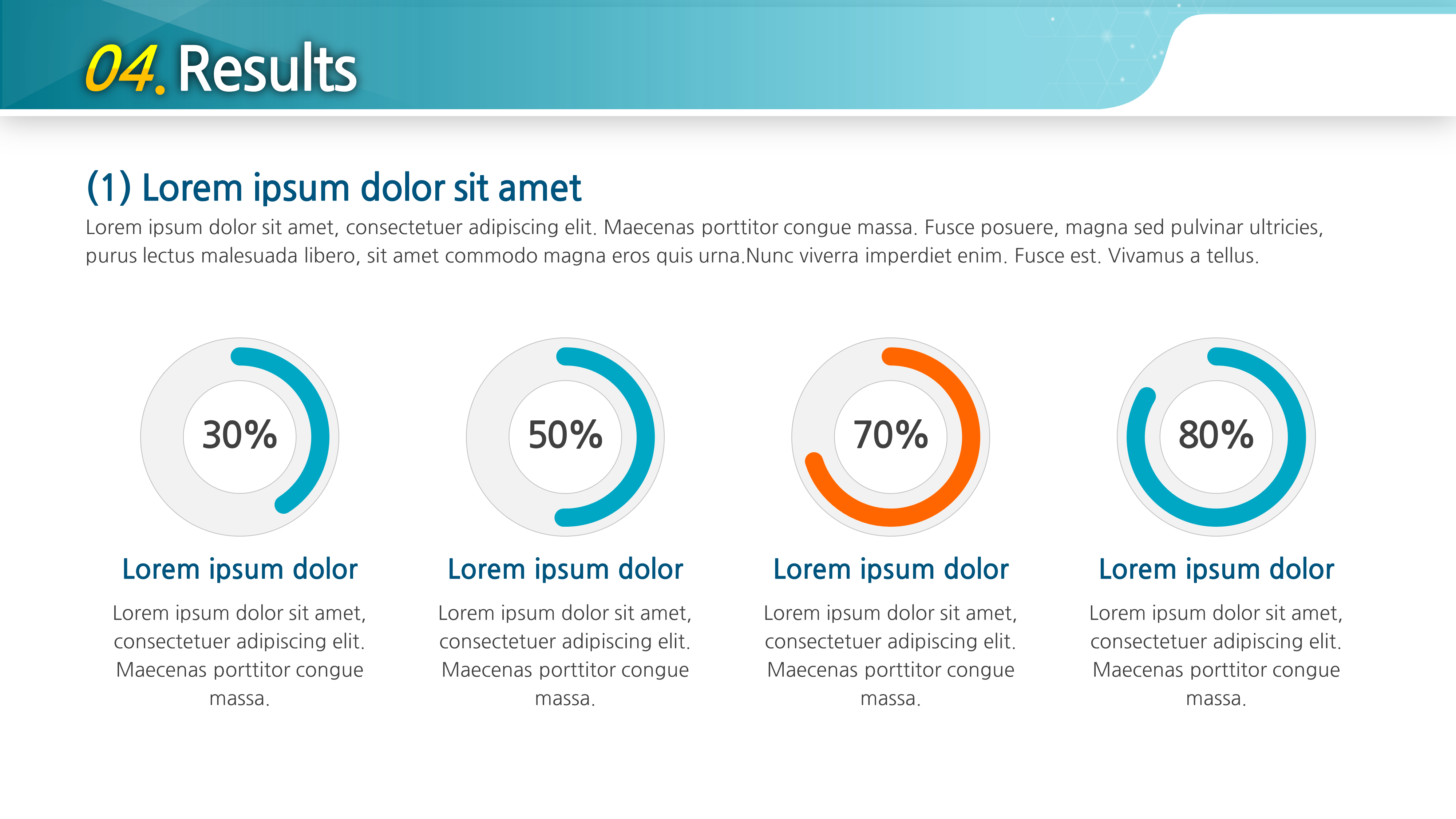 04. Results

(1) Lorem ipsum dolor sit amet

Lorem ipsum dolor sit amet, consectetuer adipiscing elit. Maecenas porttitor congue massa. Fusce posuere, magna sed pulvinar ultricies, purus lectus malesuada libero, sit amet commodo magna eros quis urna.Nunc viverra imperdiet enim. Fusce est. Vivamus a tellus.

30%

Lorem ipsum dolor

Lorem ipsum dolor sit amet, consectetuer adipiscing elit. Maecenas porttitor congue massa.

50%

Lorem ipsum dolor

Lorem ipsum dolor sit amet, consectetuer adipiscing elit. Maecenas porttitor congue massa.

70%

Lorem ipsum dolor

Lorem ipsum dolor sit amet, consectetuer adipiscing elit. Maecenas porttitor congue massa.

80%

Lorem ipsum dolor

Lorem ipsum dolor sit amet, consectetuer adipiscing elit. Maecenas porttitor congue massa.